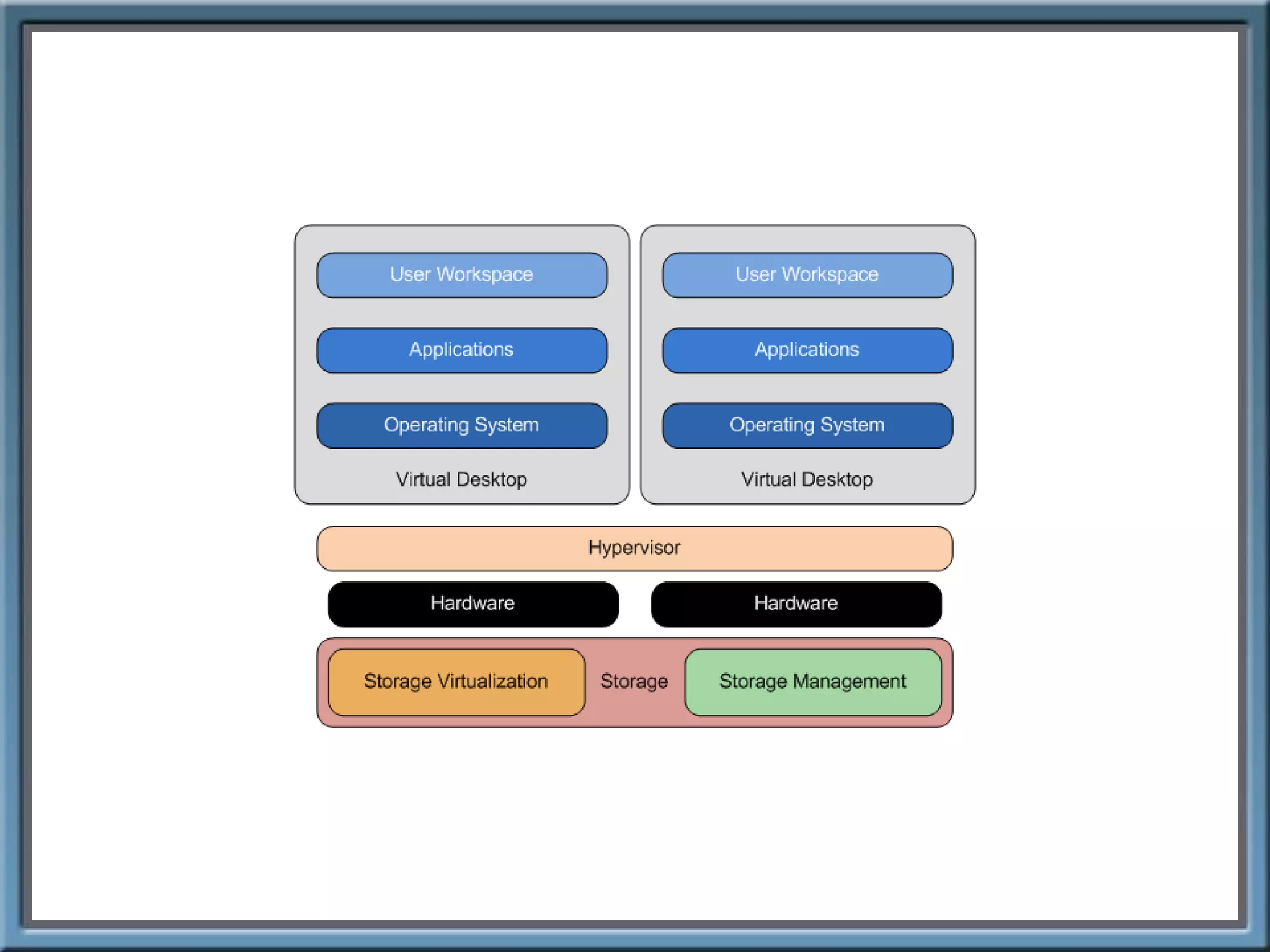 User Workspace

Applications

Operating System

Virtual Desktop

User Workspace

Applications

Operating System

Virtual Desktop

Hypervisor

Hardware

Hardware

Storage Virtualization

Storage

Storage Management